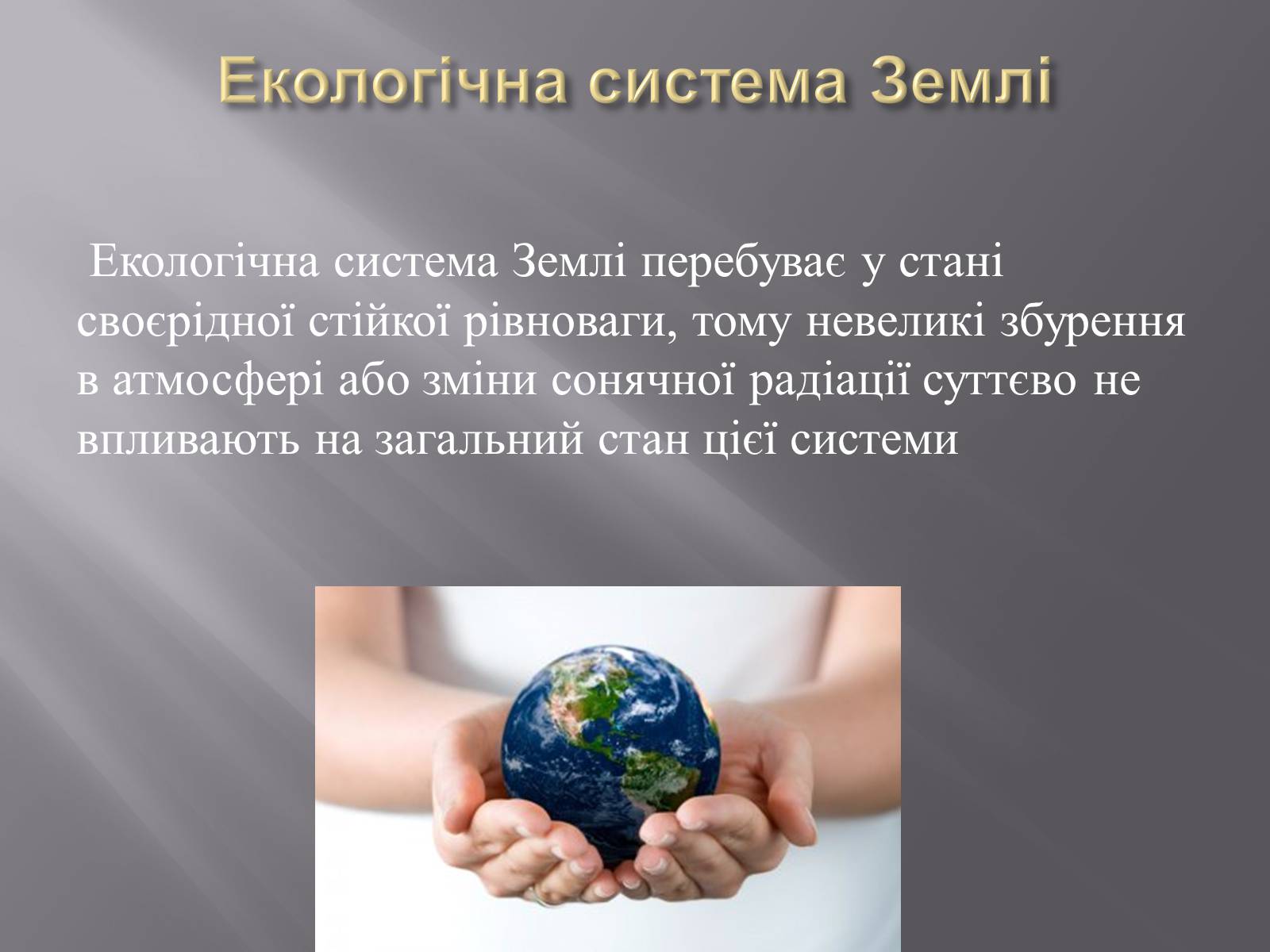 Екологічна система Землі

Екологічна система Землі перебуває у стані своєрідної стійкої рівноваги, тому невеликі збурення в атмосфері або зміни сонячної радіації суттєво не впливають на загальний стан цієї системи